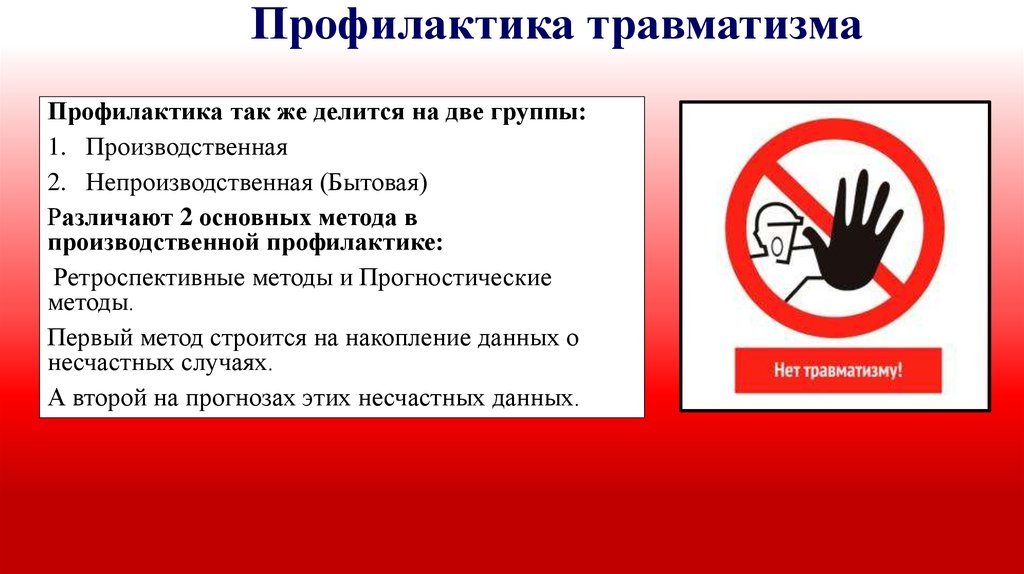 Профилактика травматизма

Профилактика так же делится на две группы:

1. Производственная
2. Непроизводственная (Бытовая)

Различают 2 основных метода в производственной профилактике:

Ретроспективные методы и Прогностические методы.

Первый метод строится на накопление данных о несчастных случаях.

А второй на прогнозах этих несчастных данных.

Нет травматизму!